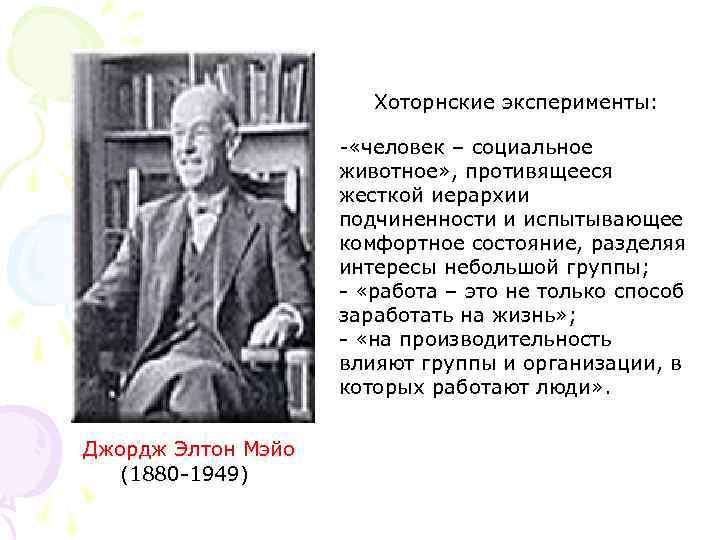 Хоторнские эксперименты:

-«человек – социальное животное», противящееся жесткой иерархии подчиненности и испытывающее комфортное состояние, разделяя интересы небольшой группы;
- «работа – это не только способ заработать на жизнь»;
- «на производительность влияют группы и организации, в которых работают люди».

Джордж Элтон Мэйо
(1880-1949)